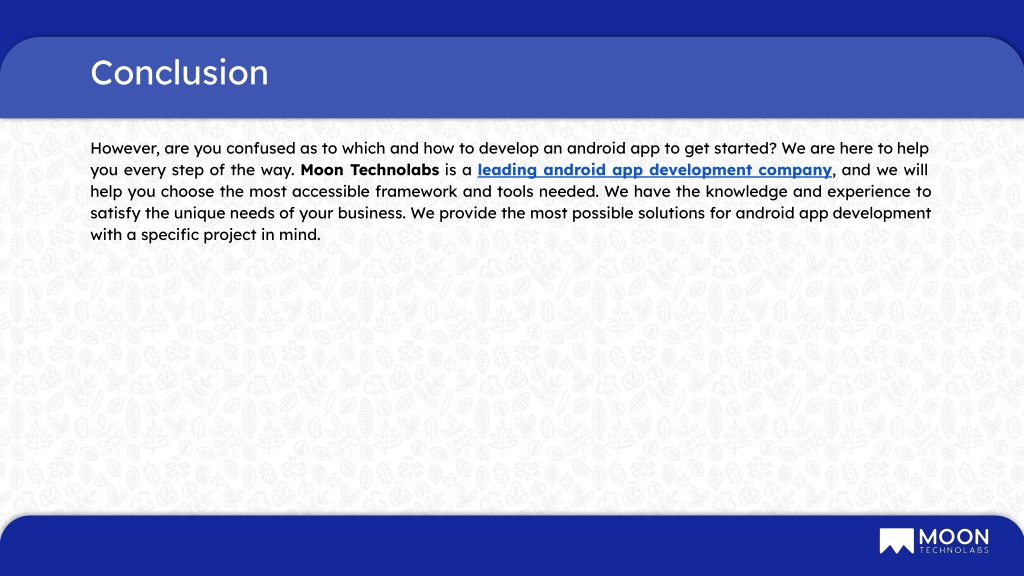 Conclusion

However, are you confused as to which and how to develop an android app to get started? We are here to help you every step of the way. Moon Technolabs is a leading android app development company, and we will help you choose the most accessible framework and tools needed. We have the knowledge and experience to satisfy the unique needs of your business. We provide the most possible solutions for android app development with a specific project in mind.

MOON
TECHNOLABS